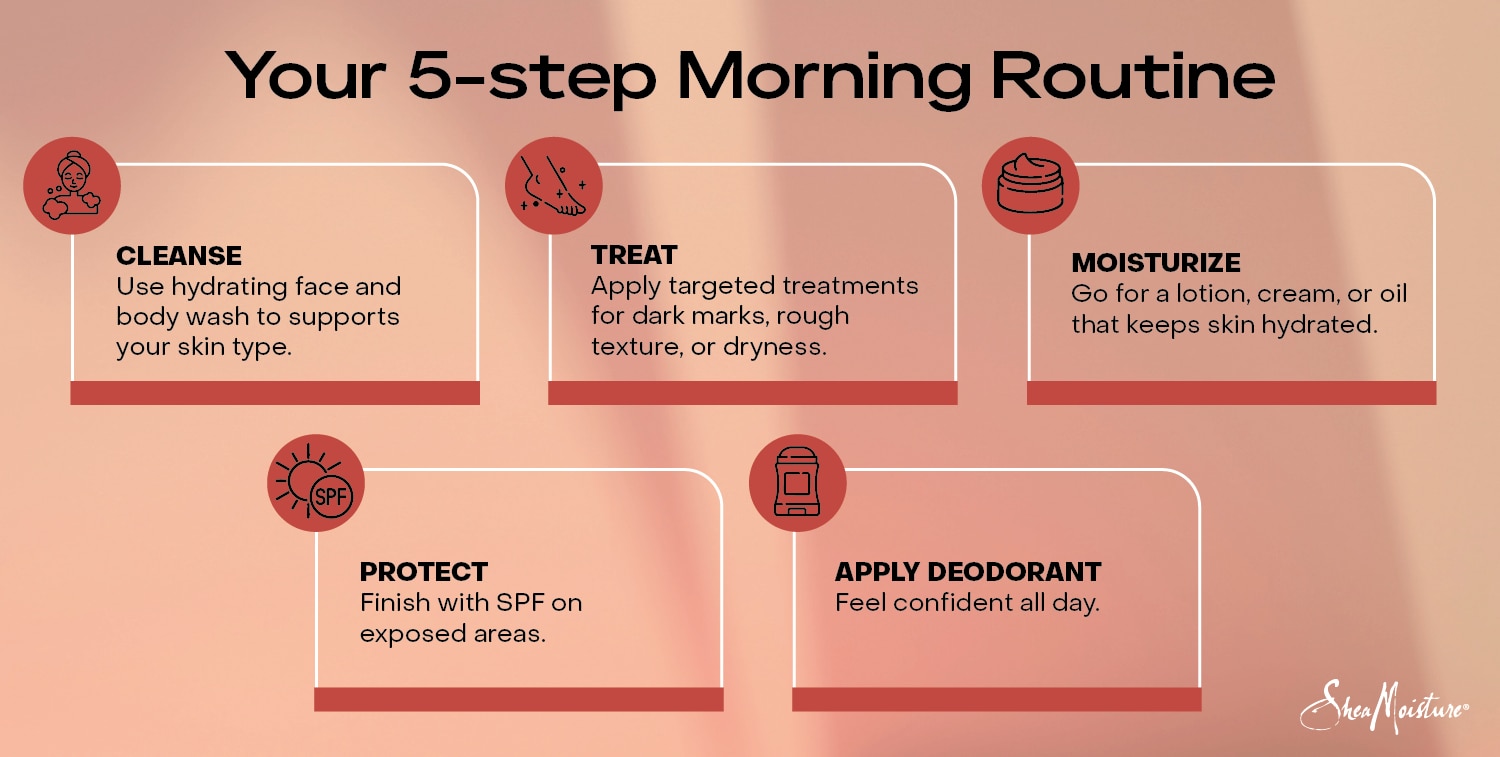 Your 5-step Morning Routine

CLEANSE
Use hydrating face and body wash to supports your skin type.

TREAT
Apply targeted treatments for dark marks, rough texture, or dryness.

MOISTURIZE
Go for a lotion, cream, or oil that keeps skin hydrated.

SPF

PROTECT
Finish with SPF on exposed areas.

APPLY DEODORANT
Feel confident all day.

SheaMoisture®